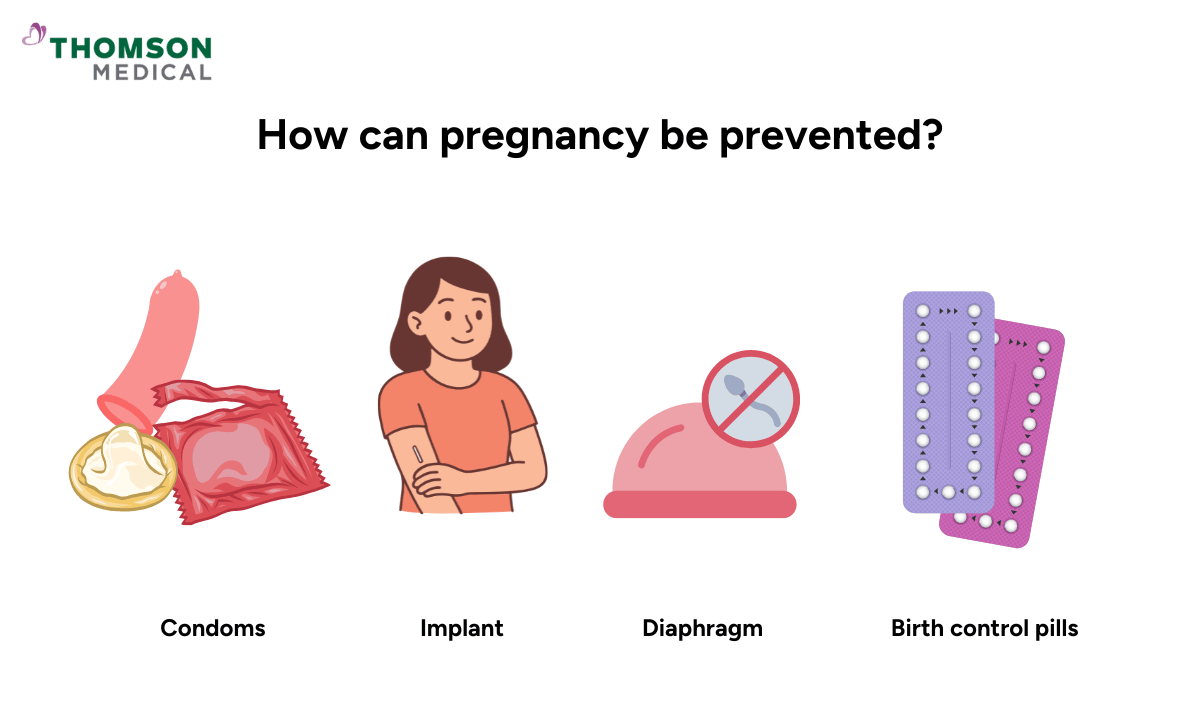 THOMSON
MEDICAL

How can pregnancy be prevented?

Condoms

Implant

Diaphragm

Birth control pills